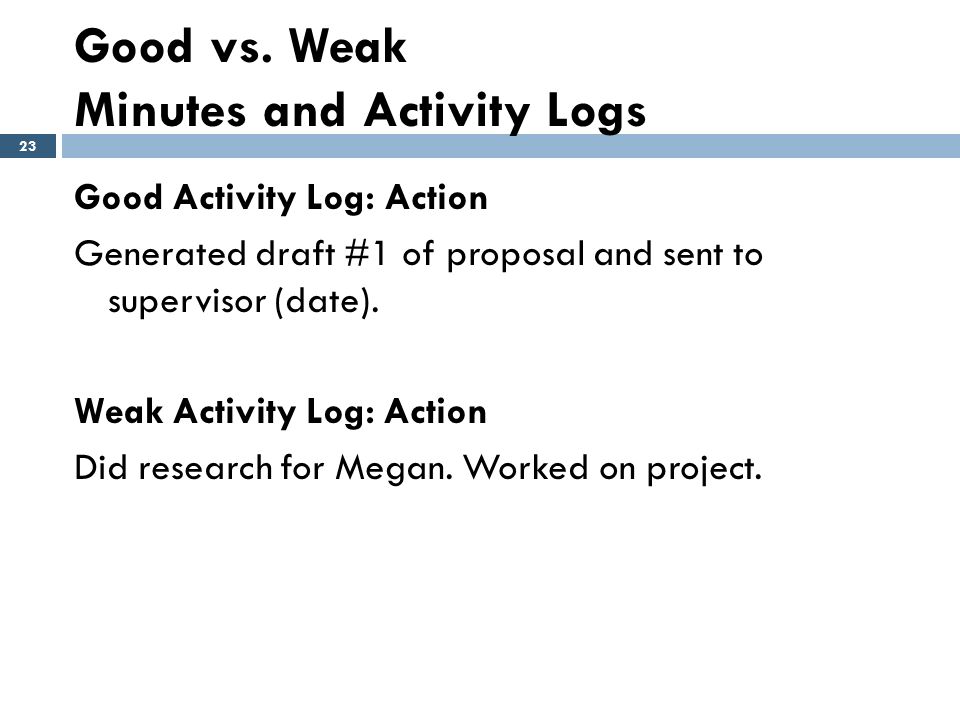 Good vs. Weak
Minutes and Activity Logs

23

Good Activity Log: Action

Generated draft #1 of proposal and sent to supervisor (date).

Weak Activity Log: Action

Did research for Megan. Worked on project.